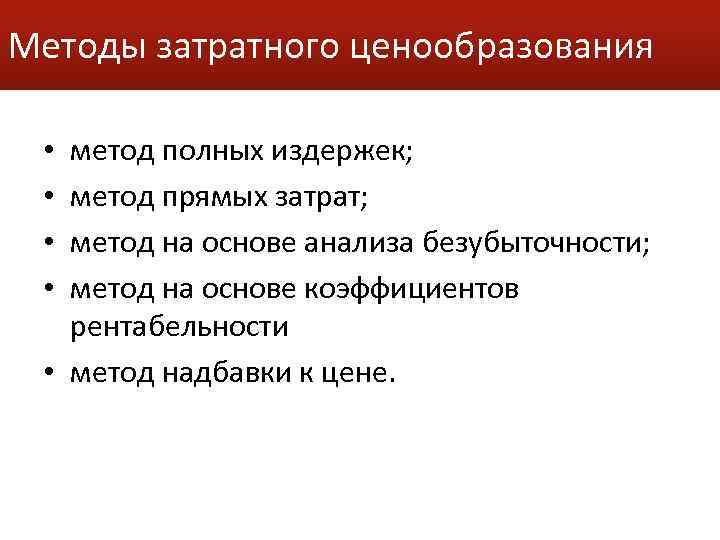 Методы затратного ценообразования

• метод полных издержек;
• метод прямых затрат;
• метод на основе анализа безубыточности;
• метод на основе коэффициентов рентабельности
• метод надбавки к цене.